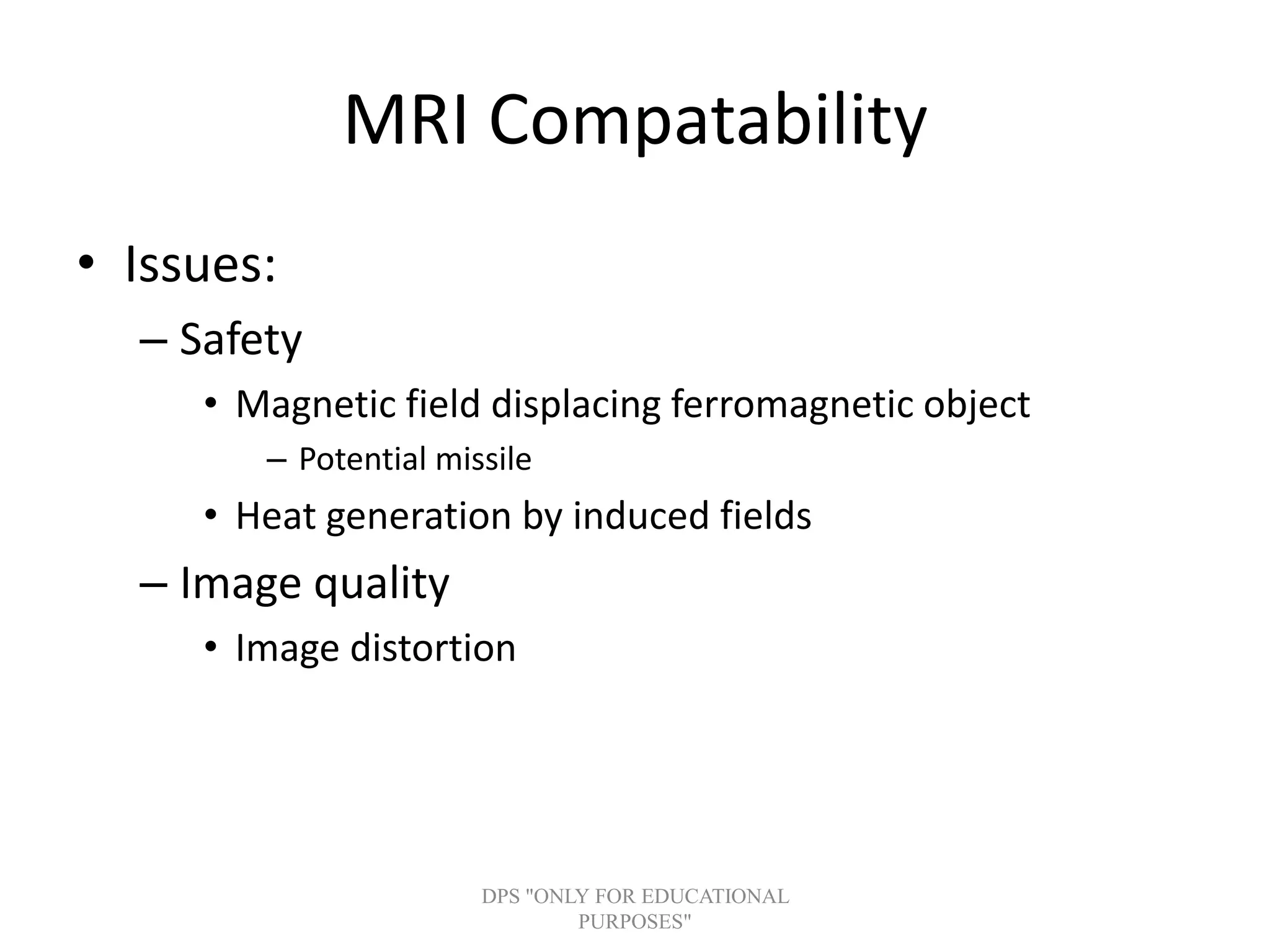 MRI Compatability

• Issues:
– Safety
• Magnetic field displacing ferromagnetic object
– Potential missile
• Heat generation by induced fields
– Image quality
• Image distortion

DPS "ONLY FOR EDUCATIONAL PURPOSES"